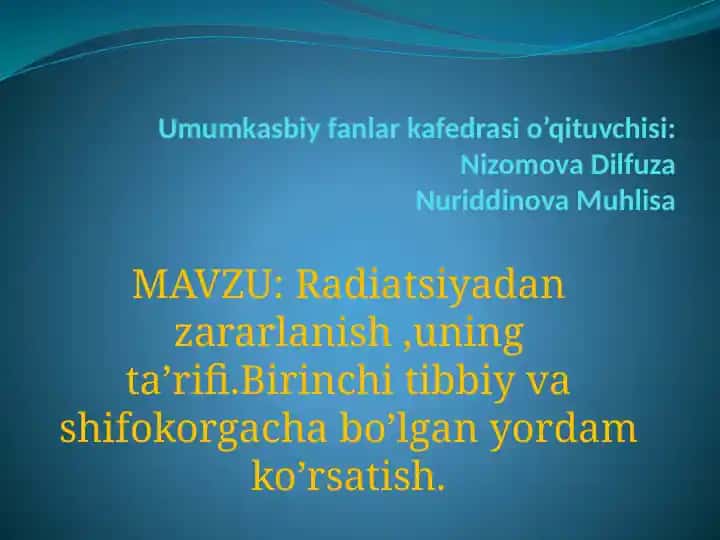 Umumkasbiy fanlar kafedrasi o’qituvchisi:
Nizomova Dilfuza
Nuriddinova Muhlisa

MAVZU: Radiatsiyadan zararlanish ,uning ta’rifi.Birinchi tibbiy va shifokorgacha bo’lgan yordam ko’rsatish.